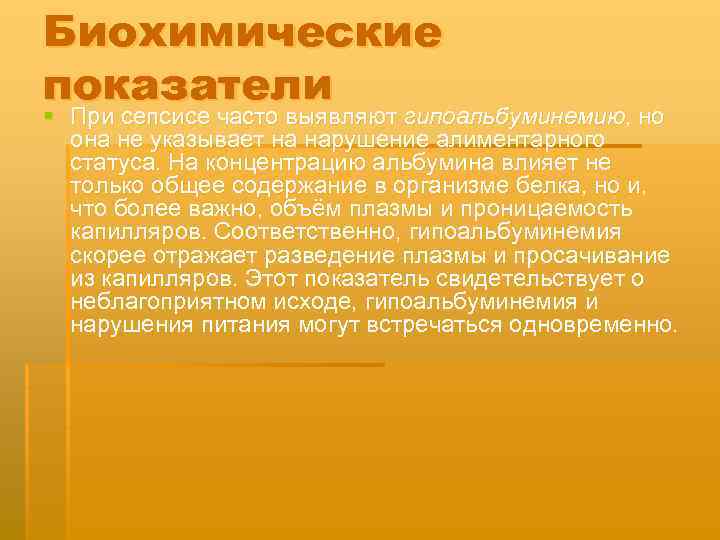 Биохимические показатели

При сепсисе часто выявляют гипоальбуминемию, но она не указывает на нарушение алиментарного статуса. На концентрацию альбумина влияет не только общее содержание в организме белка, но и, что более важно, объём плазмы и проницаемость капилляров. Соответственно, гипоальбуминемия скорее отражает разведение плазмы и просачивание из капилляров. Этот показатель свидетельствует о неблагоприятном исходе, гипоальбуминемия и нарушения питания могут встречаться одновременно.